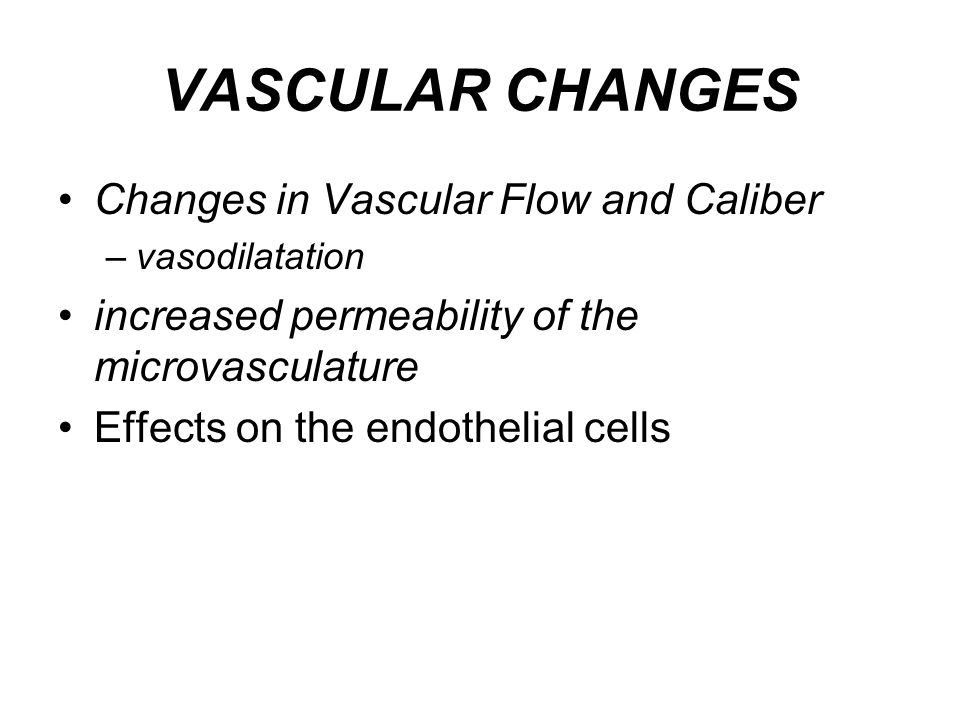 VASCULAR CHANGES

• Changes in Vascular Flow and Caliber
  – vasodilatation
• increased permeability of the microvasculature
• Effects on the endothelial cells